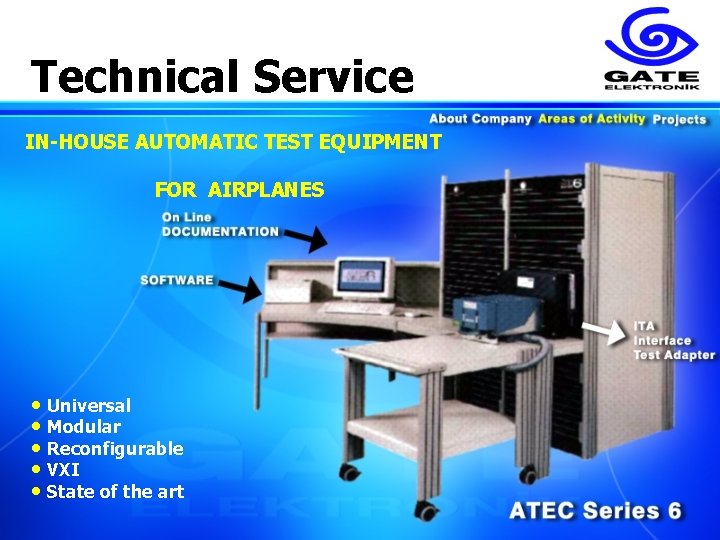 Technical Service

GATE
ELEKTRONIK

About Company Areas of Activity Projects

IN-HOUSE AUTOMATIC TEST EQUIPMENT

FOR AIRPLANES

On Line
DOCUMENTATION

SOFTWARE

ITA
Interface
Test Adapter

• Universal
• Modular
• Reconfigurable
• VXI
• State of the art

ATEC Series 6